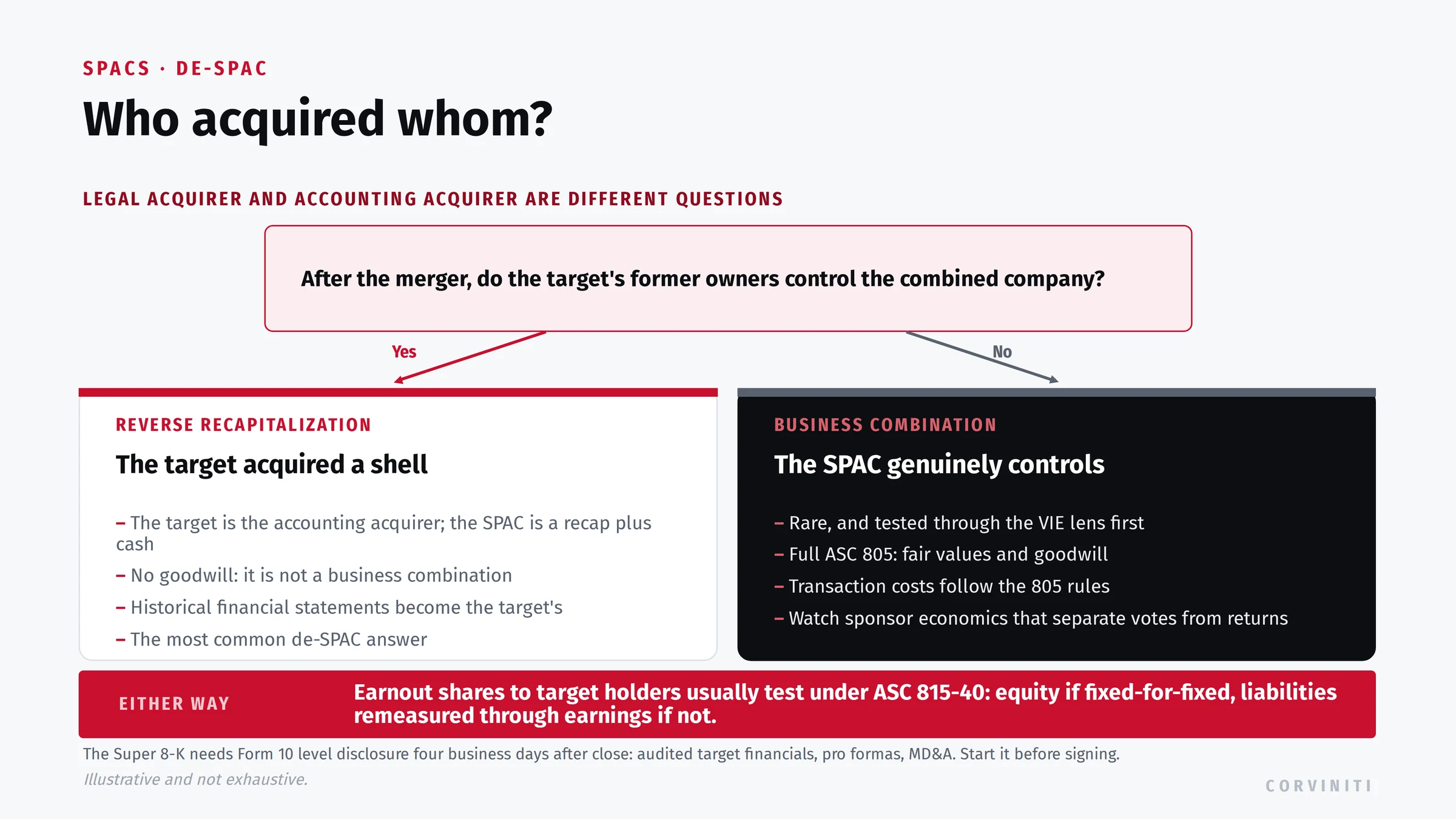 SPACS · DE-SPAC

Who acquired whom?

LEGAL ACQUIRER AND ACCOUNTING ACQUIRER ARE DIFFERENT QUESTIONS

After the merger, do the target's former owners control the combined company?

Yes

No

REVERSE RECAPITALIZATION

The target acquired a shell

– The target is the accounting acquirer; the SPAC is a recap plus cash
– No goodwill: it is not a business combination
– Historical financial statements become the target's
– The most common de-SPAC answer

BUSINESS COMBINATION

The SPAC genuinely controls

– Rare, and tested through the VIE lens first
– Full ASC 805: fair values and goodwill
– Transaction costs follow the 805 rules
– Watch sponsor economics that separate votes from returns

EITHER WAY

Earnout shares to target holders usually test under ASC 815-40: equity if fixed-for-fixed, liabilities remeasured through earnings if not.

The Super 8-K needs Form 10 level disclosure four business days after close: audited target financials, pro formas, MD&A. Start it before signing.

Illustrative and not exhaustive.

CORVINITI